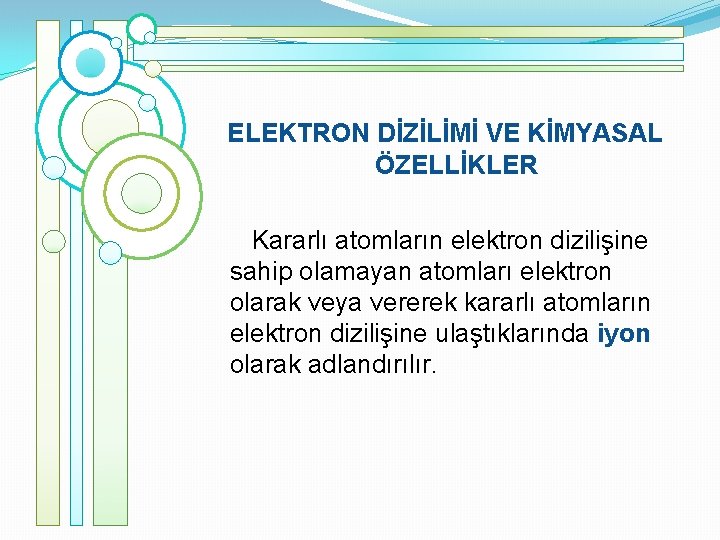 ELEKTRON DİZİLİMİ VE KİMYASAL ÖZELLİKLER

Kararlı atomların elektron dizilişine sahip olamayan atomları elektron olarak veya vererek kararlı atomların elektron dizilişine ulaştıklarında iyon olarak adlandırılır.